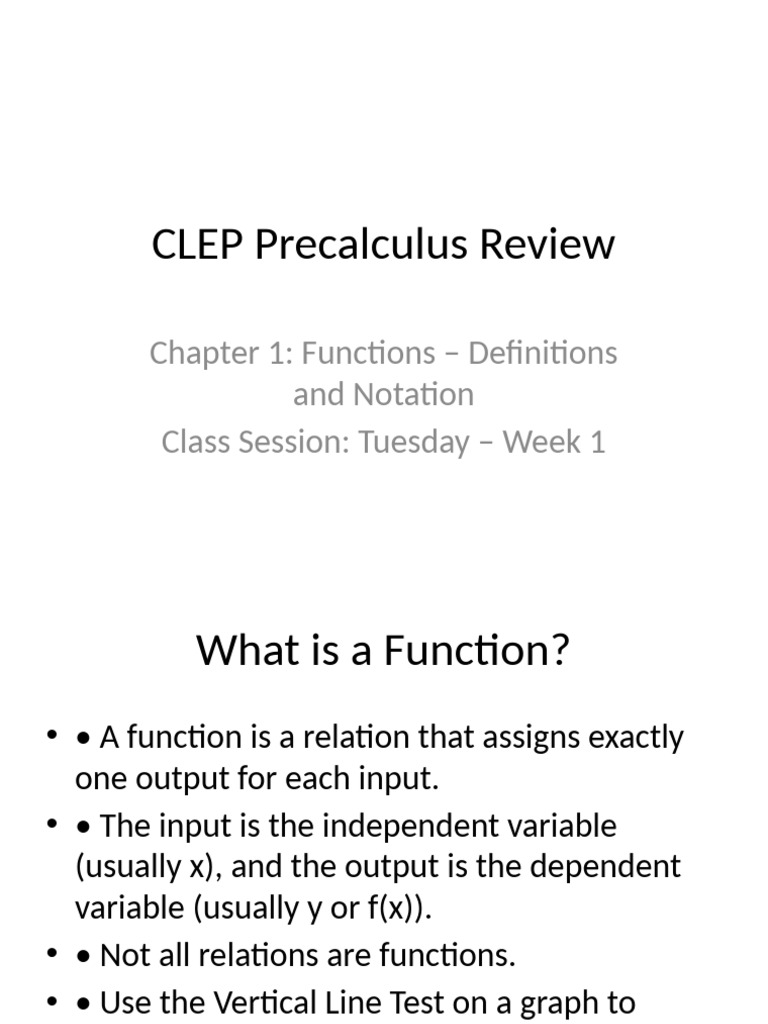 CLEP Precalculus Review

Chapter 1: Functions – Definitions and Notation
Class Session: Tuesday – Week 1

What is a Function?

• • A function is a relation that assigns exactly one output for each input.
• • The input is the independent variable (usually x), and the output is the dependent variable (usually y or f(x)).
• • Not all relations are functions.
• • Use the Vertical Line Test on a graph to